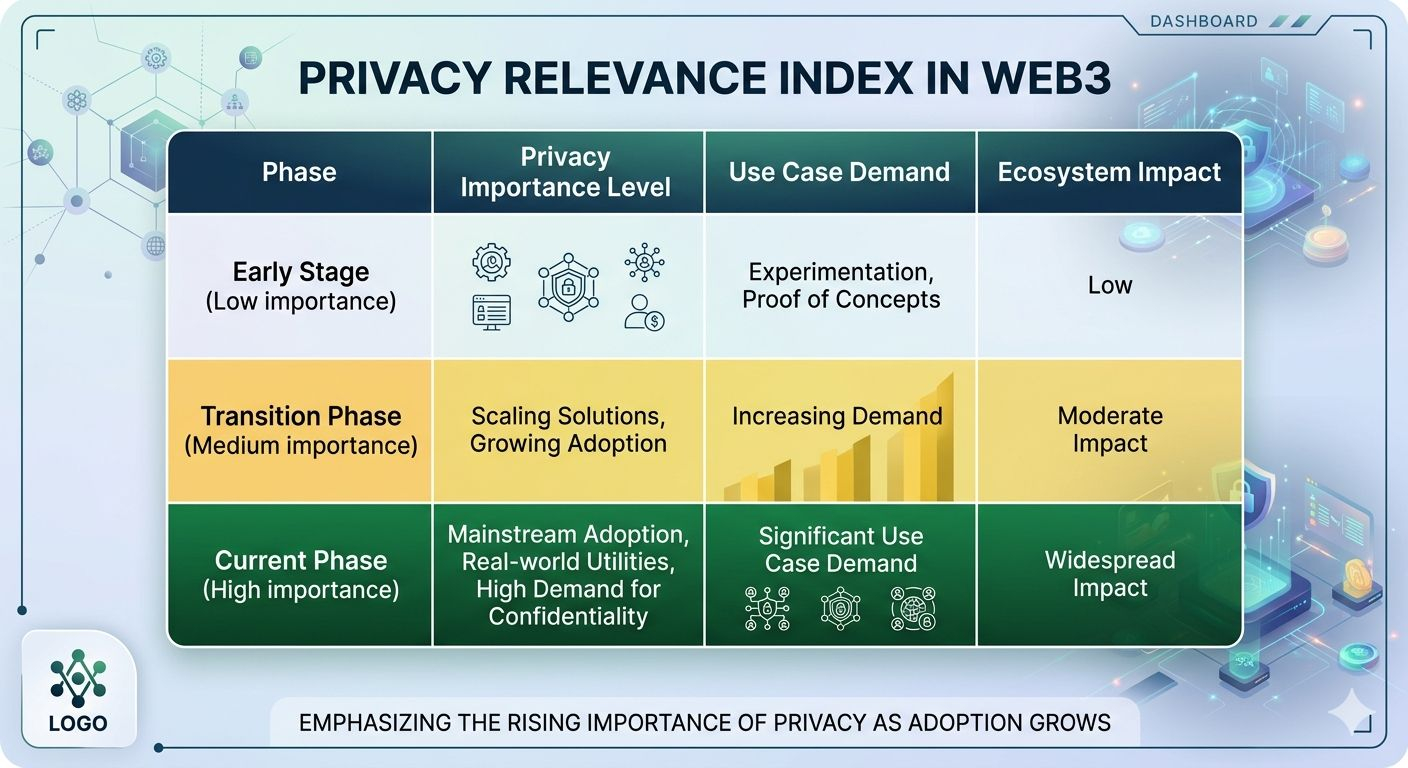 DASHBOARD

PRIVACY RELEVANCE INDEX IN WEB3

| Phase | Privacy Importance Level | Use Case Demand | Ecosystem Impact |
|---|---|---|---|
| Early Stage (Low importance) | | Experimentation, Proof of Concepts | Low |
| Transition Phase (Medium importance) | Scaling Solutions, Growing Adoption | Increasing Demand | Moderate Impact |
| Current Phase (High importance) | Mainstream Adoption, Real-world Utilities, High Demand for Confidentiality | Significant Use Case Demand | Widespread Impact |

LOGO

EMPHASIZING THE RISING IMPORTANCE OF PRIVACY AS ADOPTION GROWS